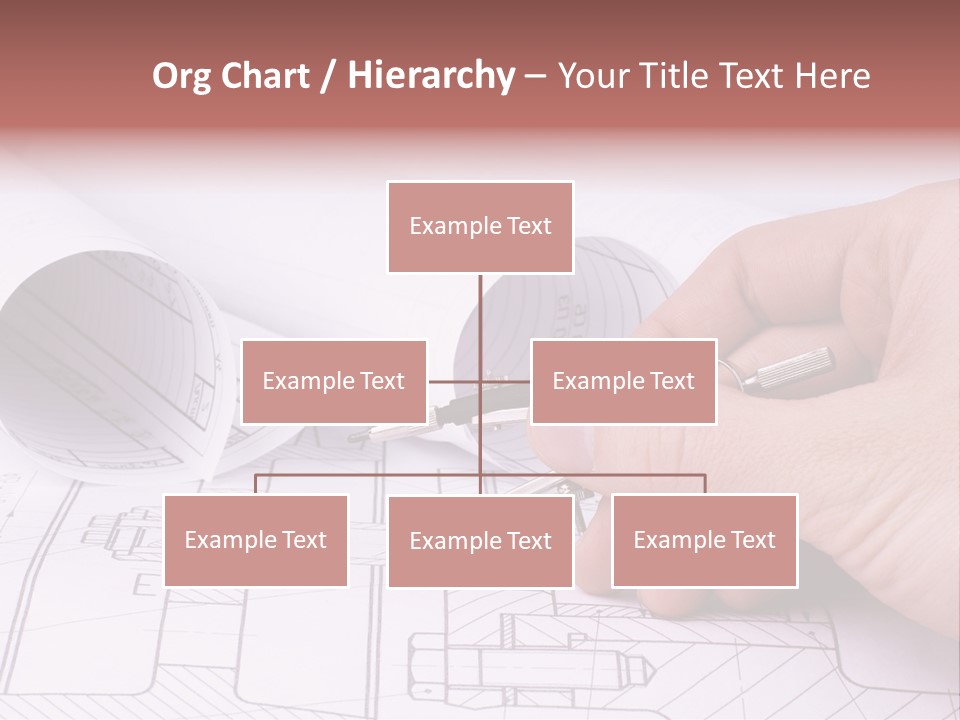 Org Chart / Hierarchy – Your Title Text Here

Example Text

Example Text

Example Text

Example Text

Example Text

Example Text